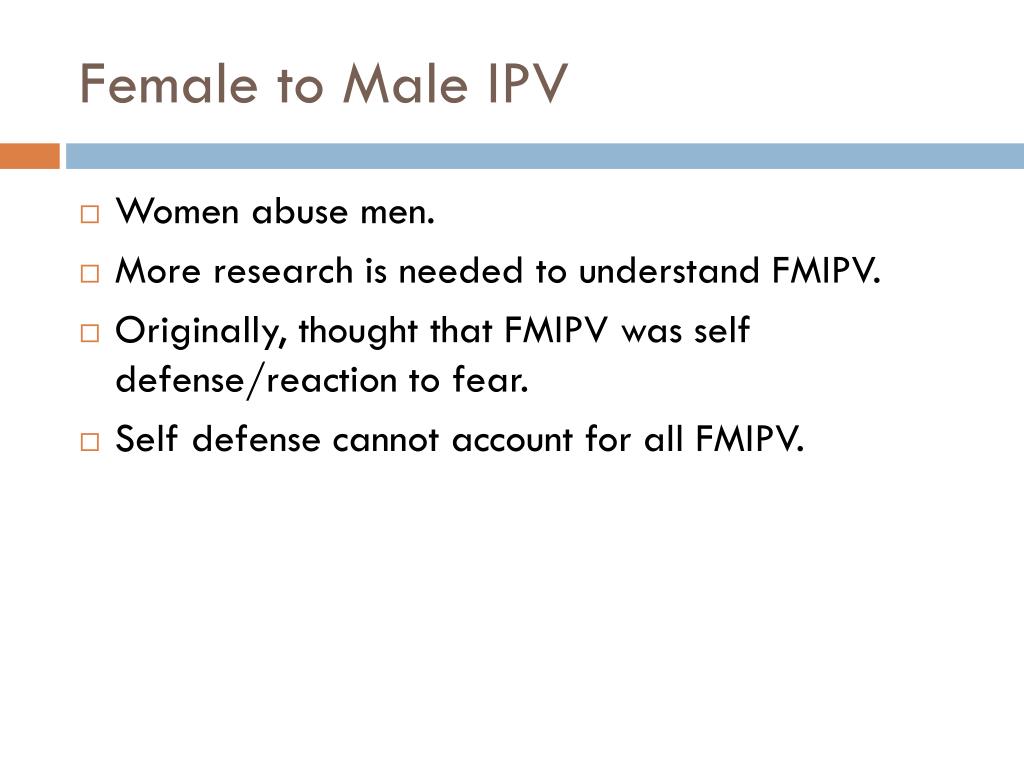 Female to Male IPV

□ Women abuse men.
□ More research is needed to understand FMIPV.
□ Originally, thought that FMIPV was self defense/reaction to fear.
□ Self defense cannot account for all FMIPV.